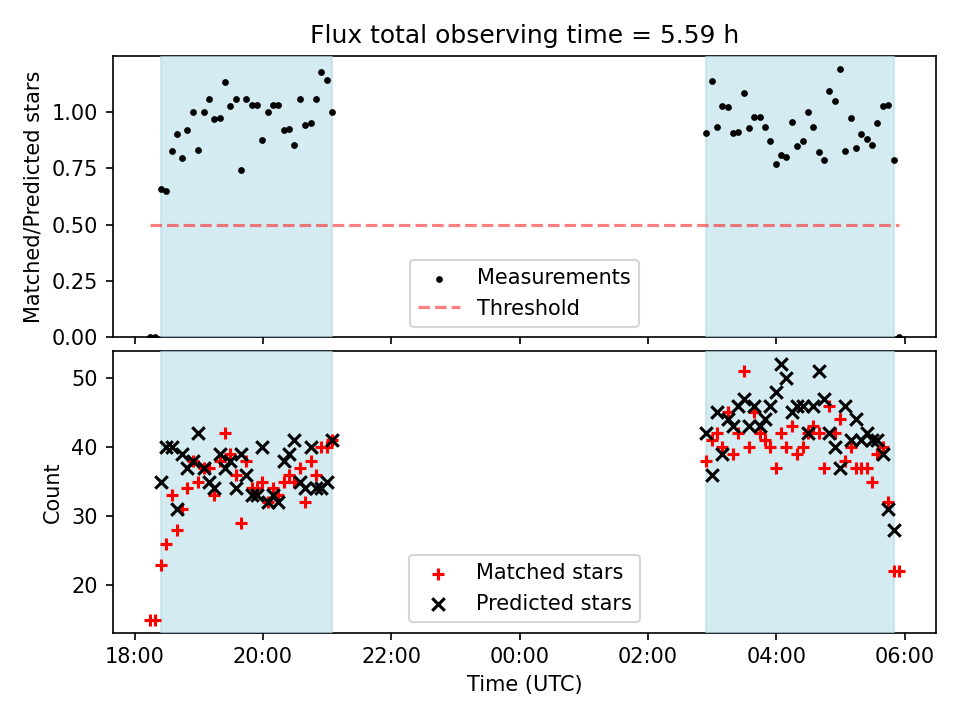 Flux total observing time = 5.59 h

Matched/Predicted stars

1.00
0.75
0.50
0.25
0.00

Measurements
Threshold

Count

50
40
30
20

Matched stars
Predicted stars

18:00
20:00
22:00
00:00
02:00
04:00
06:00

Time (UTC)